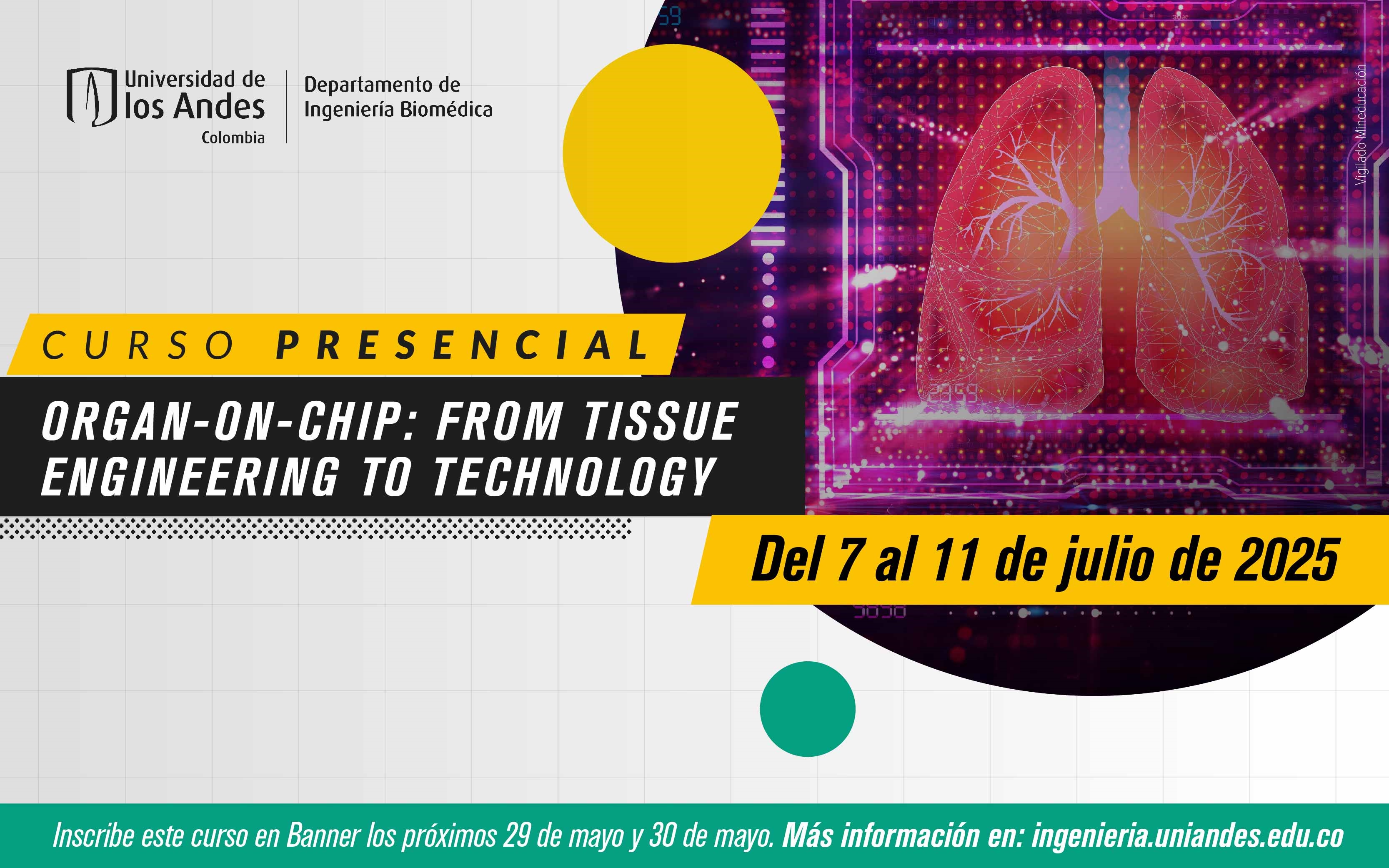 Universidad de los Andes
Colombia

Departamento de Ingeniería Biomédica

Vigilado Mineducación

CURSO PRESENCIAL

ORGAN-ON-CHIP: FROM TISSUE ENGINEERING TO TECHNOLOGY

Del 7 al 11 de julio de 2025

Inscribe este curso en Banner los próximos 29 de mayo y 30 de mayo. Más información en: ingenieria.uniandes.edu.co